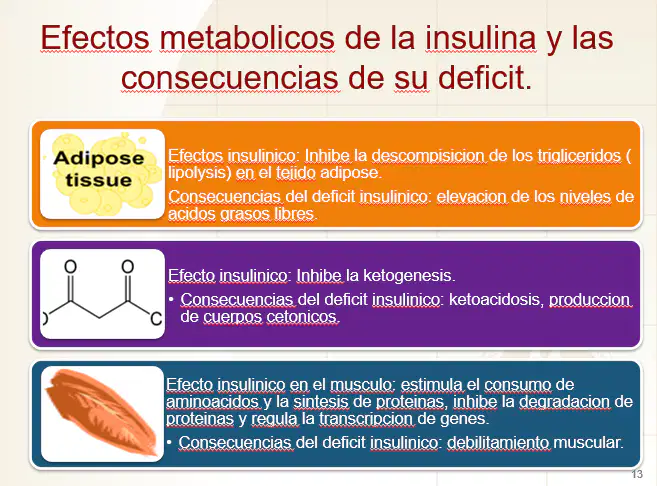 Efectos metabolicos de la insulina y las consecuencias de su deficit.

Adipose tissue

Efectos insulinico: Inhibe la descompisicion de los trigliceridos ( lipolysis) en el tejido adipose.

Consecuencias del deficit insulinico: elevacion de los niveles de acidos grasos libres.

O O

O C

Efecto insulinico: Inhibe la ketogenesis.

• Consecuencias del deficit insulinico: ketoacidosis, produccion de cuerpos cetonicos.

Efecto insulinico en el musculo: estimula el consumo de aminoacidos y la sintesis de proteinas, inhibe la degradacion de proteinas y regula la transcripcion de genes.

• Consecuencias del deficit insulinico: debilitamiento muscular.

13